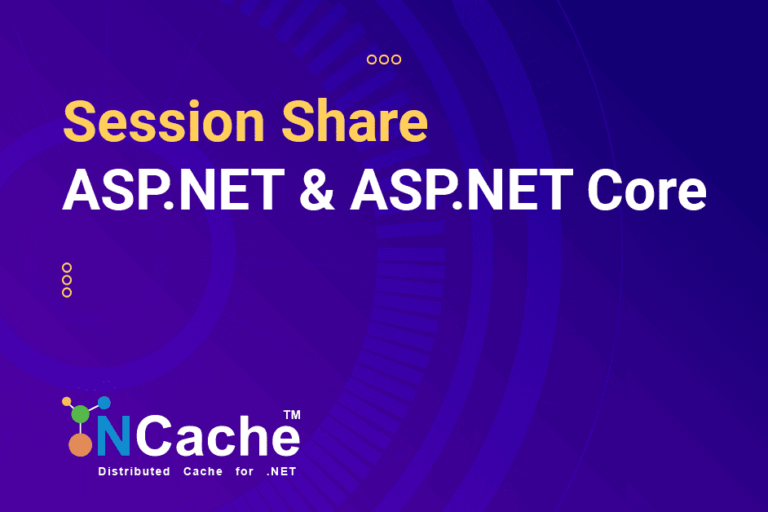 Session Share
ASP.NET & ASP.NET Core

NCache™
Distributed Cache for .NET